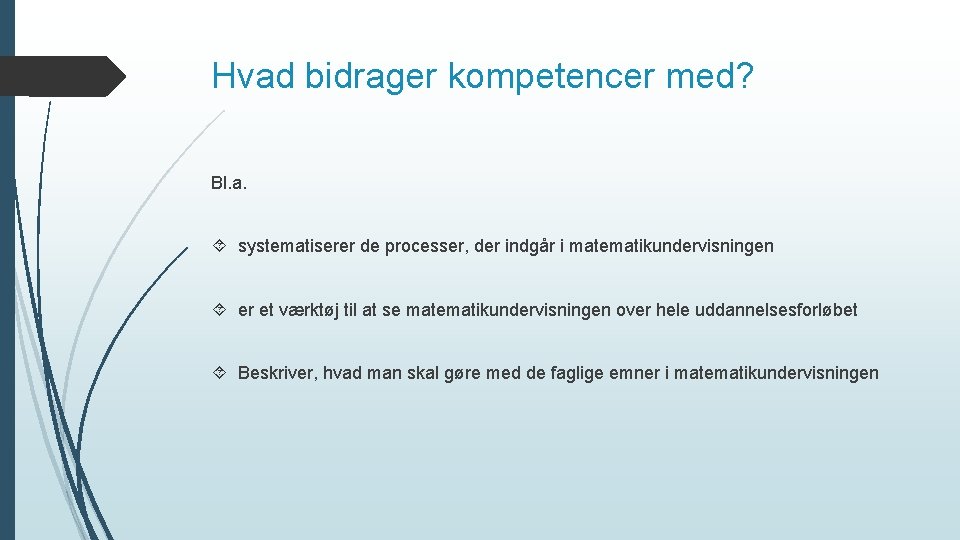 Hvad bidrager kompetencer med?

Bl.a.

systematiserer de processer, der indgår i matematikundervisningen

er et værktøj til at se matematikundervisningen over hele uddannelsesforløbet

Beskriver, hvad man skal gøre med de faglige emner i matematikundervisningen